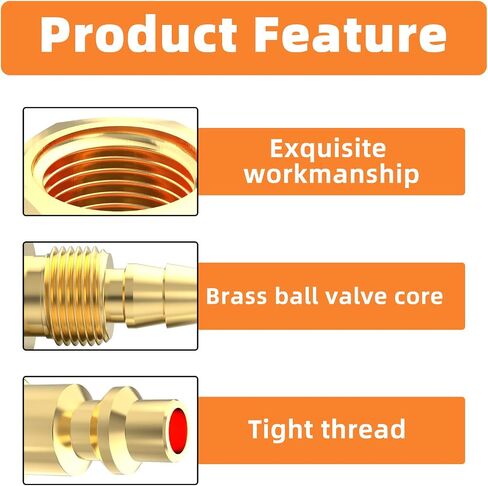 Product Feature

Exquisite workmanship

Brass ball valve core

Tight thread